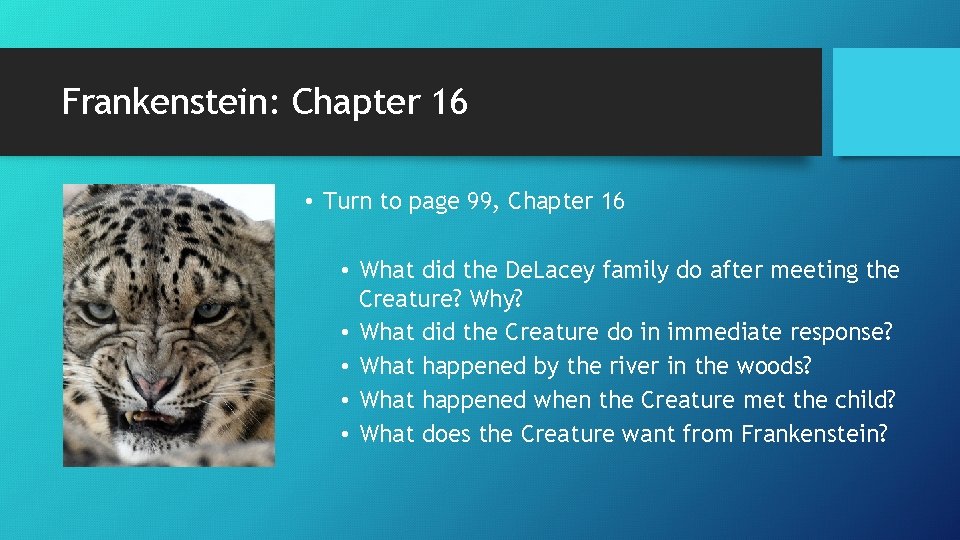 Frankenstein: Chapter 16

• Turn to page 99, Chapter 16

• What did the DeLacey family do after meeting the Creature? Why?
• What did the Creature do in immediate response?
• What happened by the river in the woods?
• What happened when the Creature met the child?
• What does the Creature want from Frankenstein?